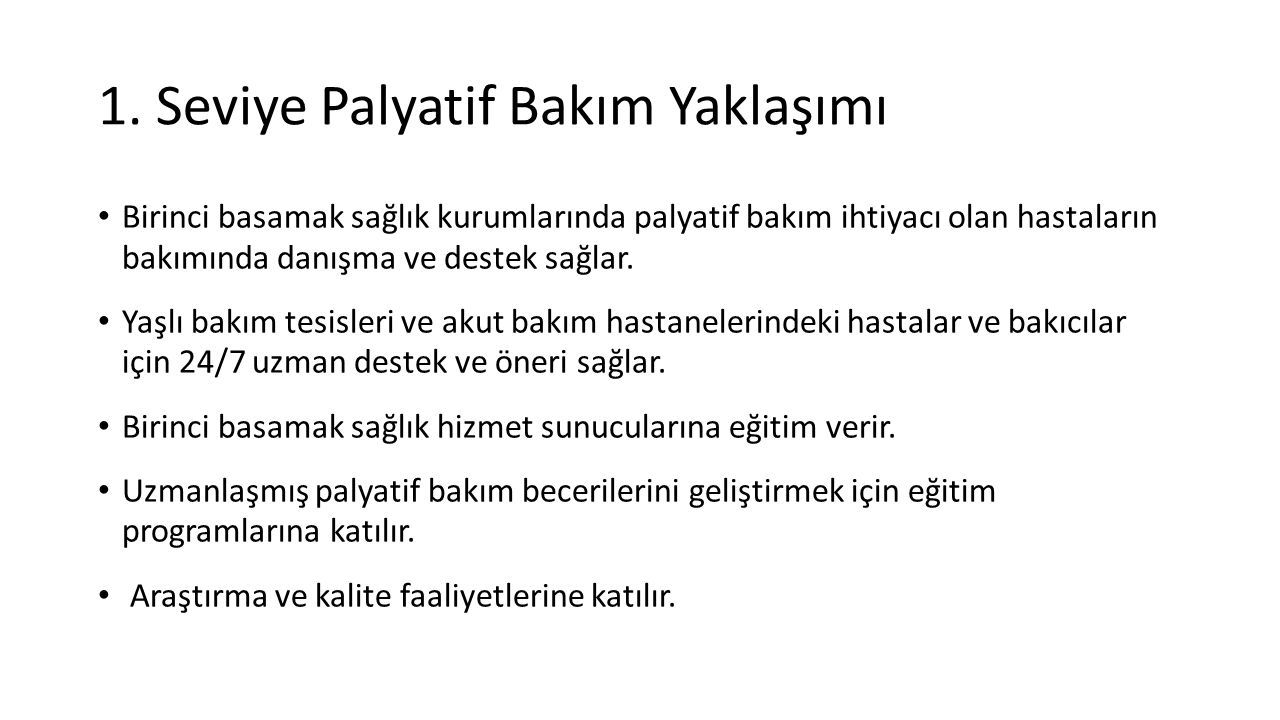 1. Seviye Palyatif Bakım Yaklaşımı

• Birinci basamak sağlık kurumlarında palyatif bakım ihtiyacı olan hastaların bakımında danışma ve destek sağlar.

• Yaşlı bakım tesisleri ve akut bakım hastanelerindeki hastalar ve bakıcılar için 24/7 uzman destek ve öneri sağlar.

• Birinci basamak sağlık hizmet sunucularına eğitim verir.

• Uzmanlaşmış palyatif bakım becerilerini geliştirmek için eğitim programlarına katılır.

• Araştırma ve kalite faaliyetlerine katılır.